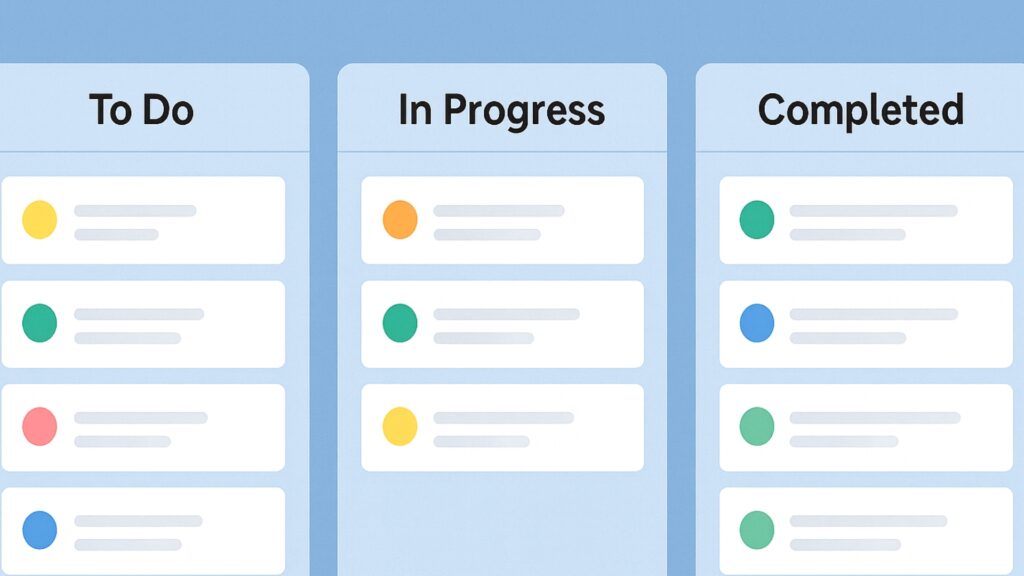 To Do

In Progress

Completed